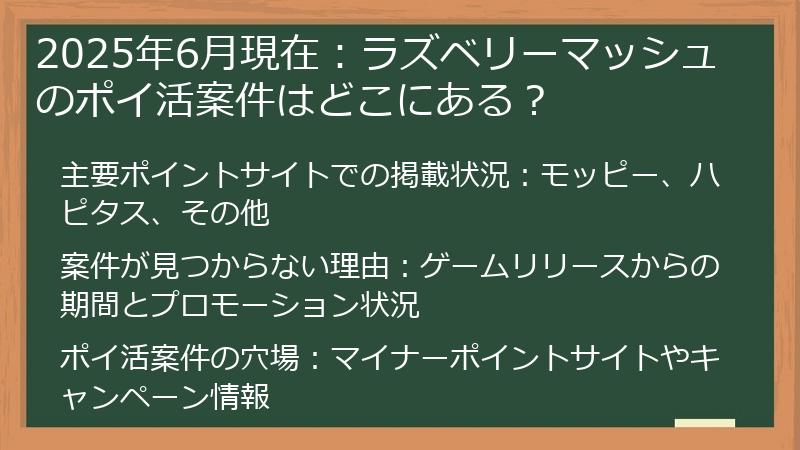 2025年6月現在：ラズベリーマッシュのポイ活案件はどこにある？

主要ポイントサイトでの掲載状況：モッピー、ハピタス、その他

案件が見つからない理由：ゲームリリースからの期間とプロモーション状況

ポイ活案件の穴場：マイナーポイントサイトやキャンペーン情報